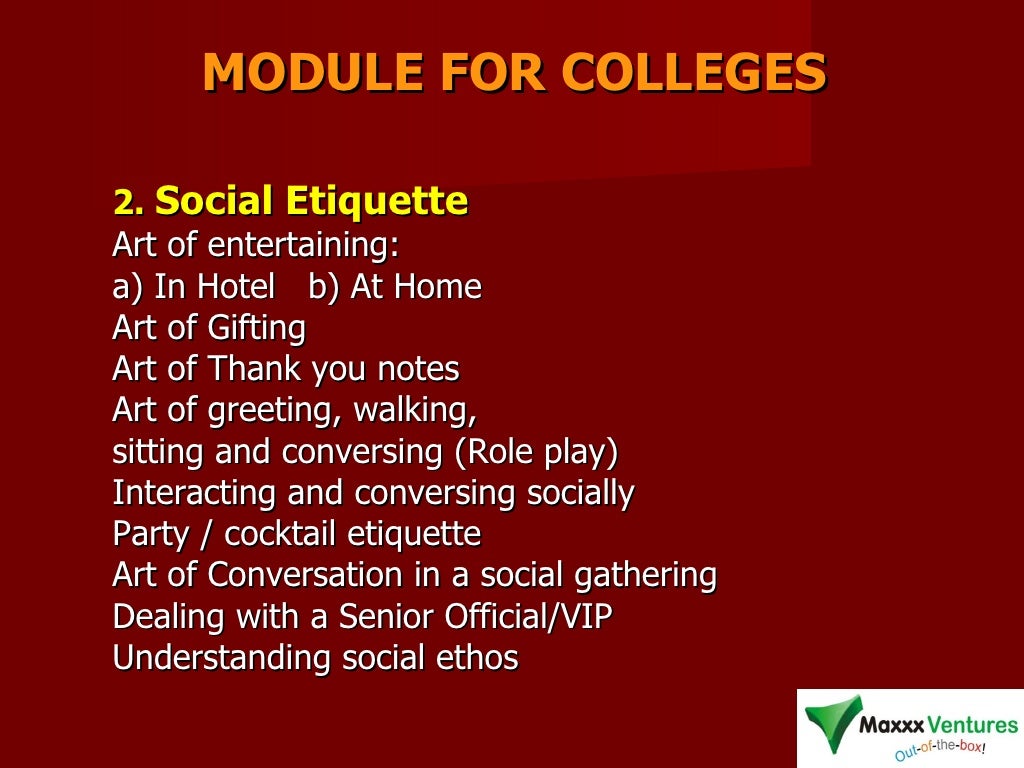 MODULE FOR COLLEGES

2. Social Etiquette
Art of entertaining:
a) In Hotel b) At Home
Art of Gifting
Art of Thank you notes
Art of greeting, walking,
sitting and conversing (Role play)
Interacting and conversing socially
Party / cocktail etiquette
Art of Conversation in a social gathering
Dealing with a Senior Official/VIP
Understanding social ethos

Maxxx Ventures
Out-of-the-box!